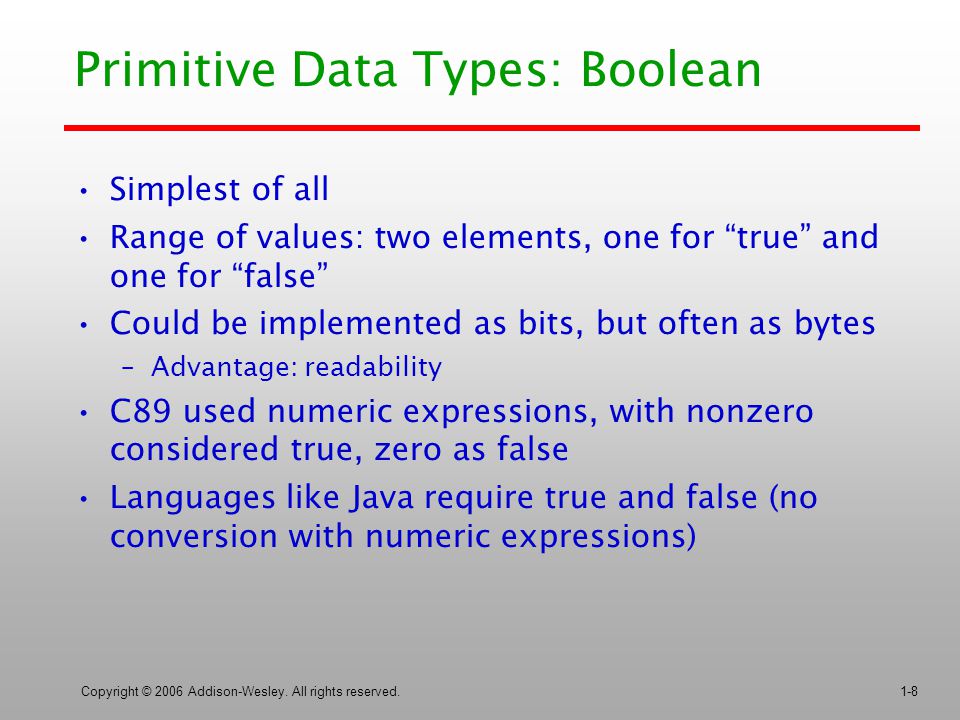 Primitive Data Types: Boolean

• Simplest of all
• Range of values: two elements, one for “true” and one for “false”
• Could be implemented as bits, but often as bytes
– Advantage: readability
• C89 used numeric expressions, with nonzero considered true, zero as false
• Languages like Java require true and false (no conversion with numeric expressions)

Copyright © 2006 Addison-Wesley. All rights reserved.

1-8